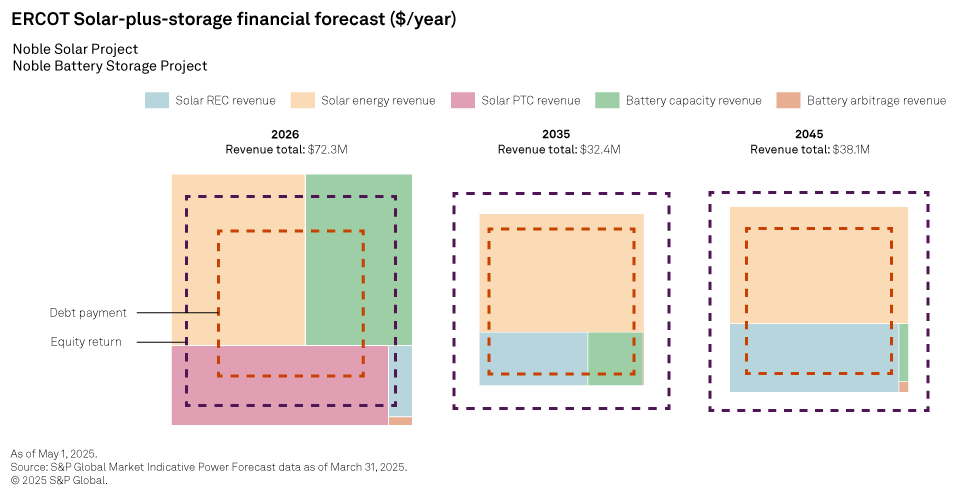 ERCOT Solar-plus-storage financial forecast ($/year)

Noble Solar Project
Noble Battery Storage Project

Solar REC revenue
Solar energy revenue
Solar PTC revenue
Battery capacity revenue
Battery arbitrage revenue

2026
Revenue total: $72.3M

2035
Revenue total: $32.4M

2045
Revenue total: $38.1M

Debt payment
Equity return

As of May 1, 2025.
Source: S&P Global Market Indicative Power Forecast data as of March 31, 2025.
© 2025 S&P Global.